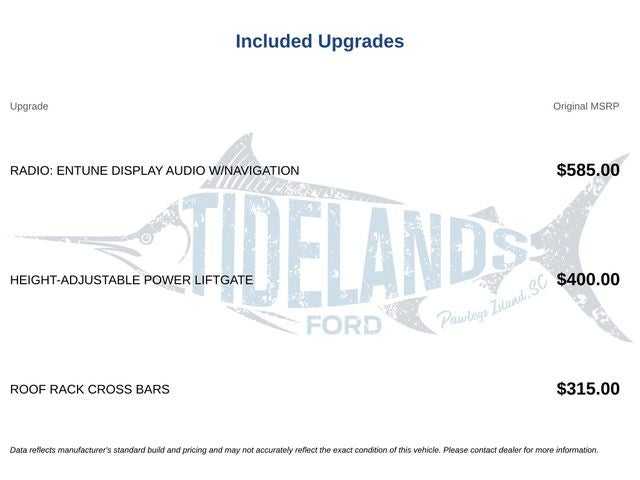 Included Upgrades

| Upgrade | Original MSRP |
|---|---|
| RADIO: ENTUNE DISPLAY AUDIO W/NAVIGATION | $585.00 |
| HEIGHT-ADJUSTABLE POWER LIFTGATE | $400.00 |
| ROOF RACK CROSS BARS | $315.00 |

TIDELANDS FORD Pawleys Island, SC

Data reflects manufacturer's standard build and pricing and may not accurately reflect the exact condition of this vehicle. Please contact dealer for more information.